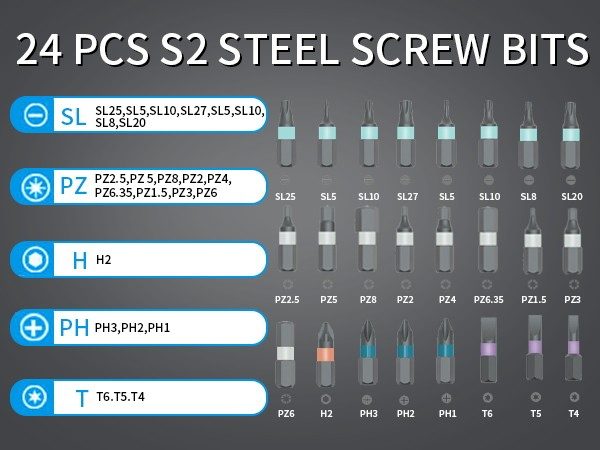 24 PCS S2 STEEL SCREW BITS

SL SL25,SL5,SL10,SL27,SL5,SL10, SL8,SL20

PZ PZ2.5,PZ 5,PZ8,PZ2,PZ4, PZ6.35,PZ1.5,PZ3,PZ6

H H2

PH PH3,PH2,PH1

T T6.T5.T4

SL25 SL5 SL10 SL27 SL5 SL10 SL8 SL20

PZ2.5 PZ5 PZ8 PZ2 PZ4 PZ6.35 PZ1.5 PZ3

PZ6 H2 PH3 PH2 PH1 T6 T5 T4